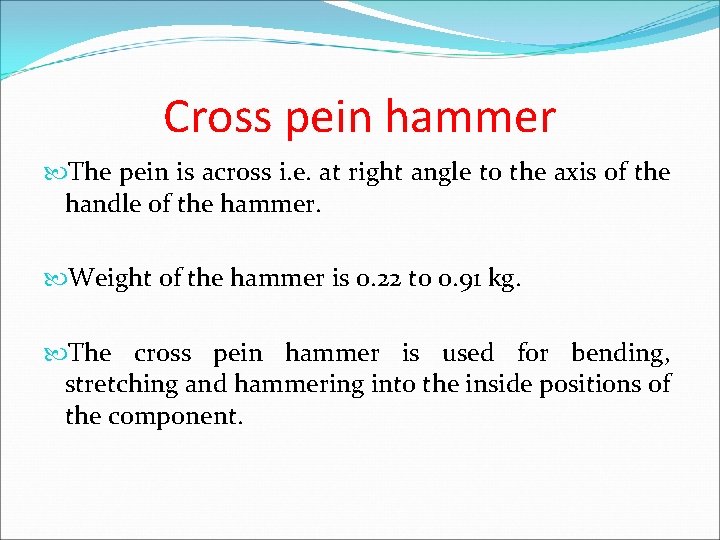 Cross pein hammer

The pein is across i.e. at right angle to the axis of the handle of the hammer.

Weight of the hammer is 0.22 to 0.91 kg.

The cross pein hammer is used for bending, stretching and hammering into the inside positions of the component.